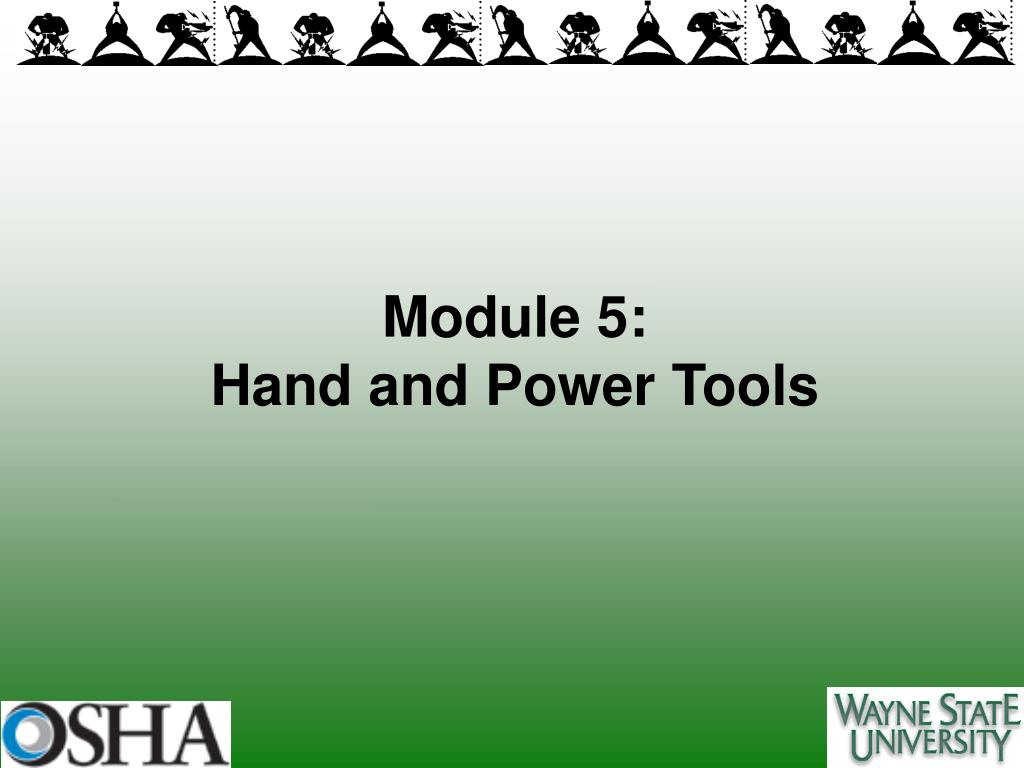 Module 5:
Hand and Power Tools

OSHA

WAYNE STATE
UNIVERSITY